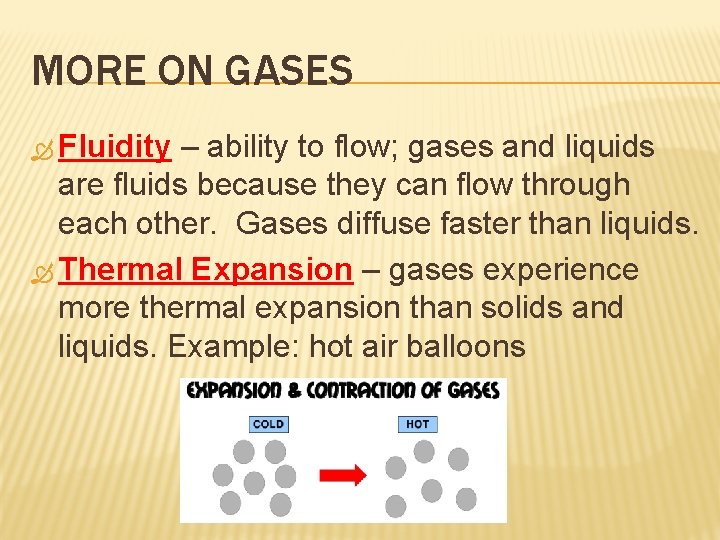 MORE ON GASES

Fluidity – ability to flow; gases and liquids are fluids because they can flow through each other. Gases diffuse faster than liquids.

Thermal Expansion – gases experience more thermal expansion than solids and liquids. Example: hot air balloons

EXPANSION & CONTRACTION OF GASES

COLD

HOT